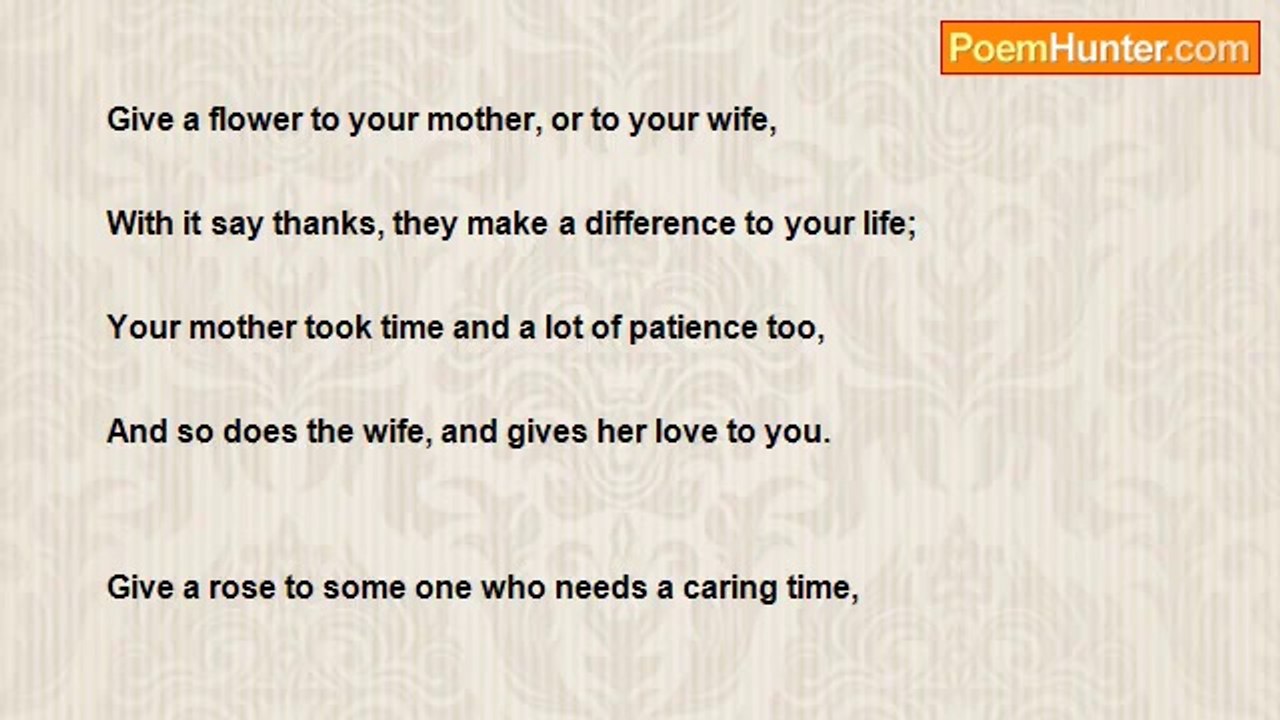 PoemHunter.com

Give a flower to your mother, or to your wife,

With it say thanks, they make a difference to your life;

Your mother took time and a lot of patience too,

And so does the wife, and gives her love to you.

Give a rose to some one who needs a caring time,